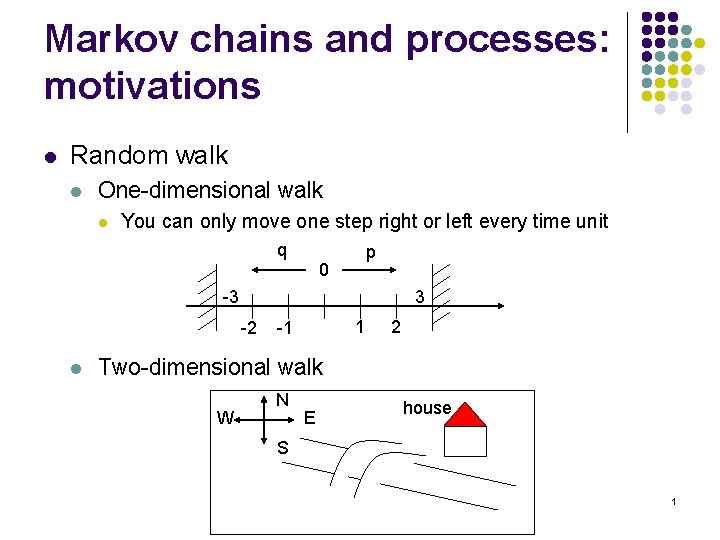 Markov chains and processes: motivations

Random walk

One-dimensional walk

You can only move one step right or left every time unit

q
0
p
-3
3
-2
-1
1
2

Two-dimensional walk

N
W
E
S
house

1